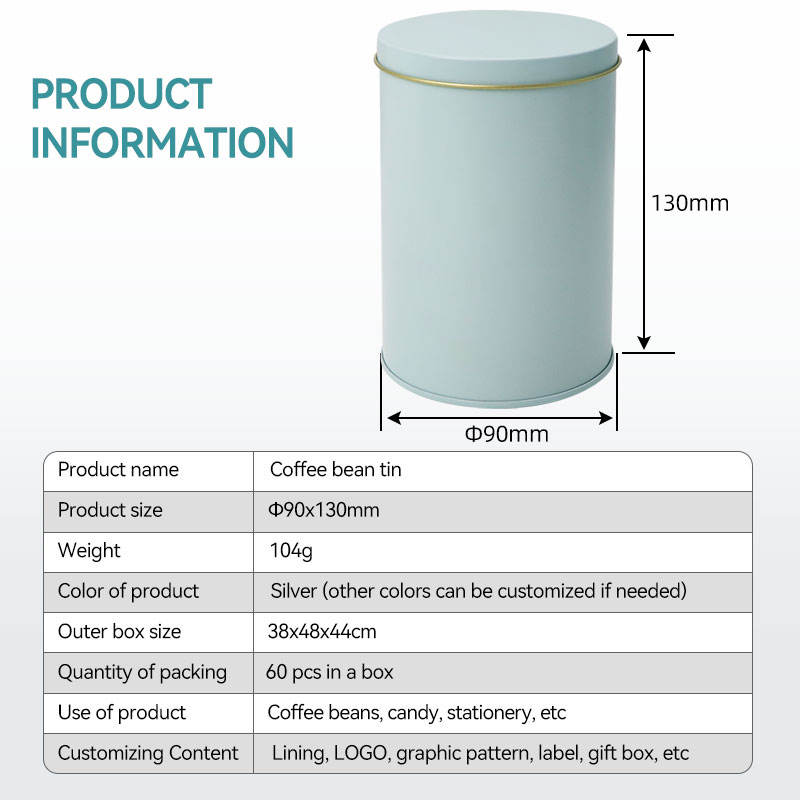 PRODUCT INFORMATION

130mm

Φ90mm

| Product name | Coffee bean tin |
|---|---|
| Product size | Φ90x130mm |
| Weight | 104g |
| Color of product | Silver (other colors can be customized if needed) |
| Outer box size | 38x48x44cm |
| Quantity of packing | 60 pcs in a box |
| Use of product | Coffee beans, candy, stationery, etc |
| Customizing Content | Lining, LOGO, graphic pattern, label, gift box, etc |